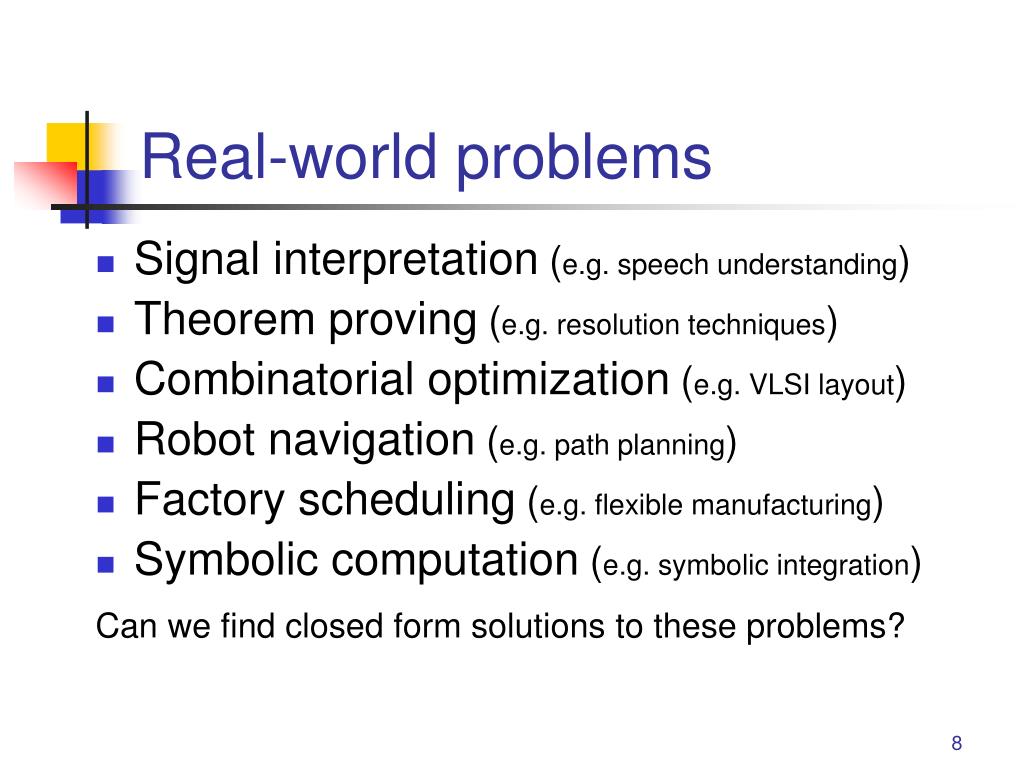 Real-world problems

- Signal interpretation (e.g. speech understanding)
- Theorem proving (e.g. resolution techniques)
- Combinatorial optimization (e.g. VLSI layout)
- Robot navigation (e.g. path planning)
- Factory scheduling (e.g. flexible manufacturing)
- Symbolic computation (e.g. symbolic integration)

Can we find closed form solutions to these problems?

8